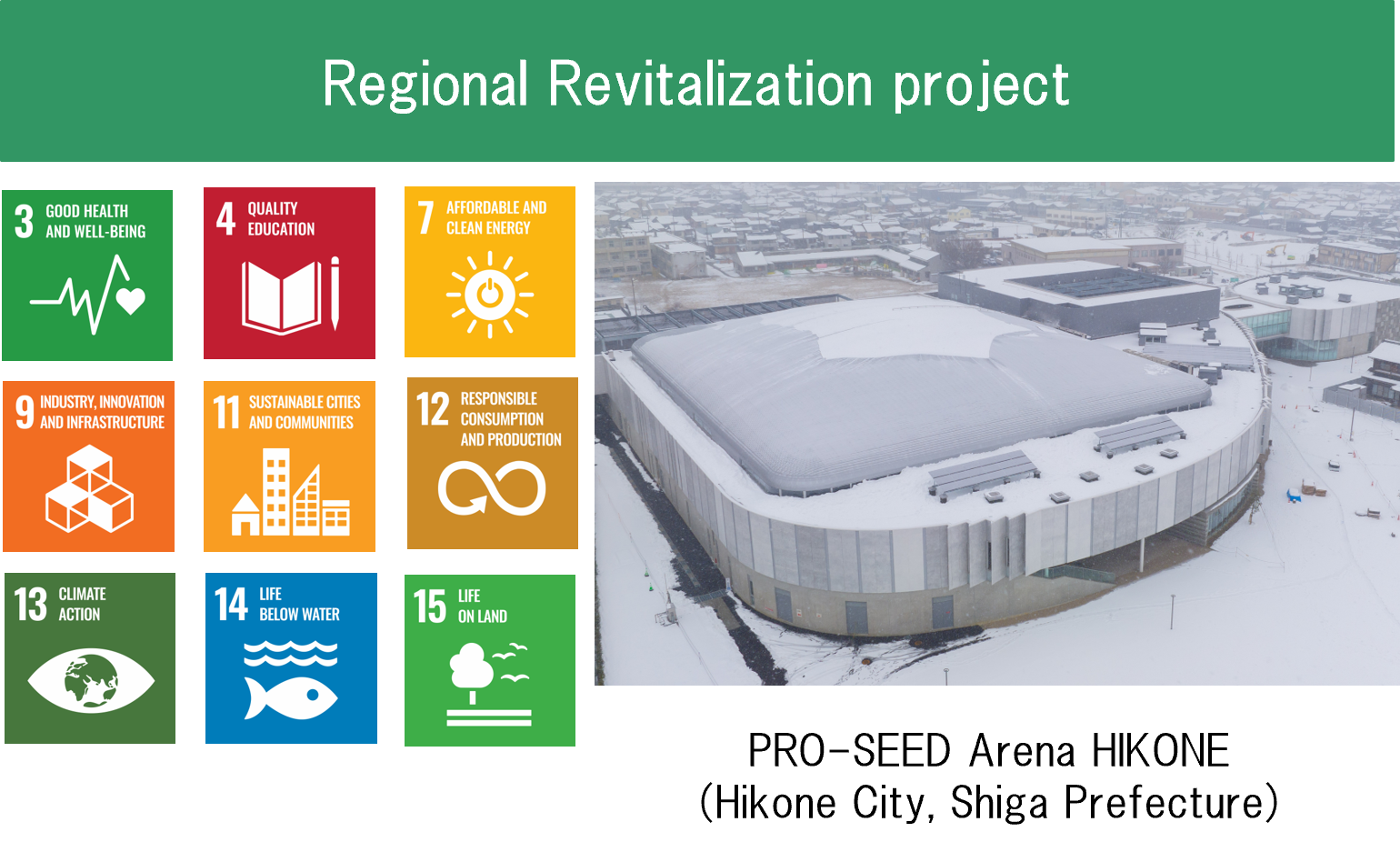 Regional Revitalization project

3 GOOD HEALTH AND WELL-BEING

4 QUALITY EDUCATION

7 AFFORDABLE AND CLEAN ENERGY

9 INDUSTRY, INNOVATION AND INFRASTRUCTURE

11 SUSTAINABLE CITIES AND COMMUNITIES

12 RESPONSIBLE CONSUMPTION AND PRODUCTION

13 CLIMATE ACTION

14 LIFE BELOW WATER

15 LIFE ON LAND

PRO-SEED Arena HIKONE
(Hikone City, Shiga Prefecture)